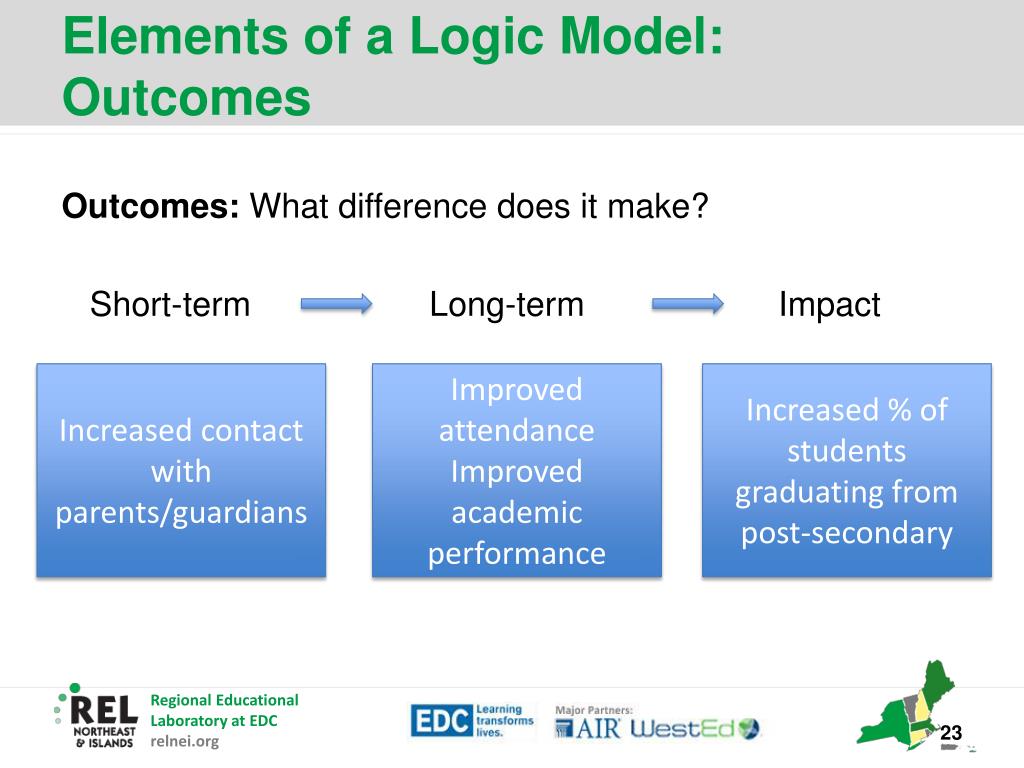 Elements of a Logic Model: Outcomes

**Outcomes:** What difference does it make?

Short-term

Long-term

Impact

Increased contact with parents/guardians

Improved attendance
Improved academic performance

Increased % of students graduating from post-secondary

REL NORTHEAST & ISLANDS

Regional Educational Laboratory at EDC
relnei.org

EDC Learning transforms lives.

Major Partners:

AIR WestEd

23